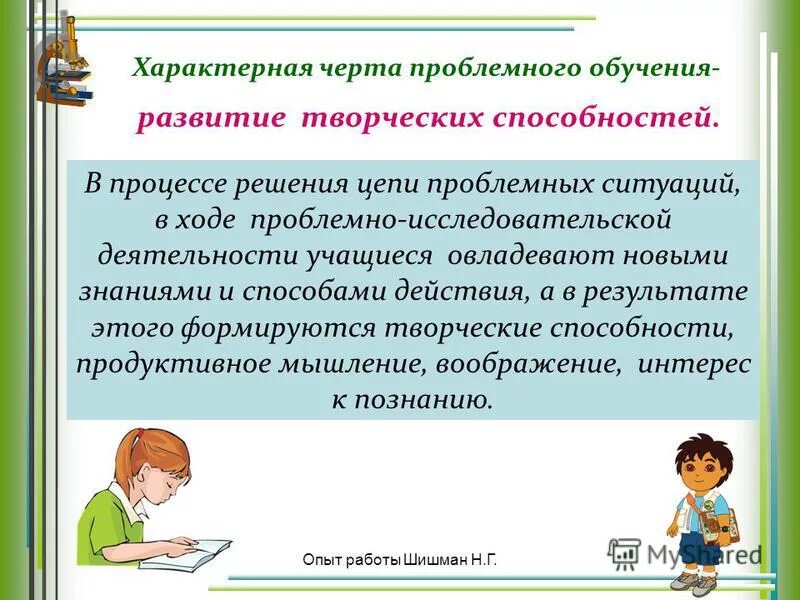 Характерная черта проблемного обучения- развитие творческих способностей.

В процессе решения цепи проблемных ситуаций, в ходе проблемно-исследовательской деятельности учащиеся овладевают новыми знаниями и способами действия, а в результате этого формируются творческие способности, продуктивное мышление, воображение, интерес к познанию.

Опыт работы Шишман Н.Г.

MyShared